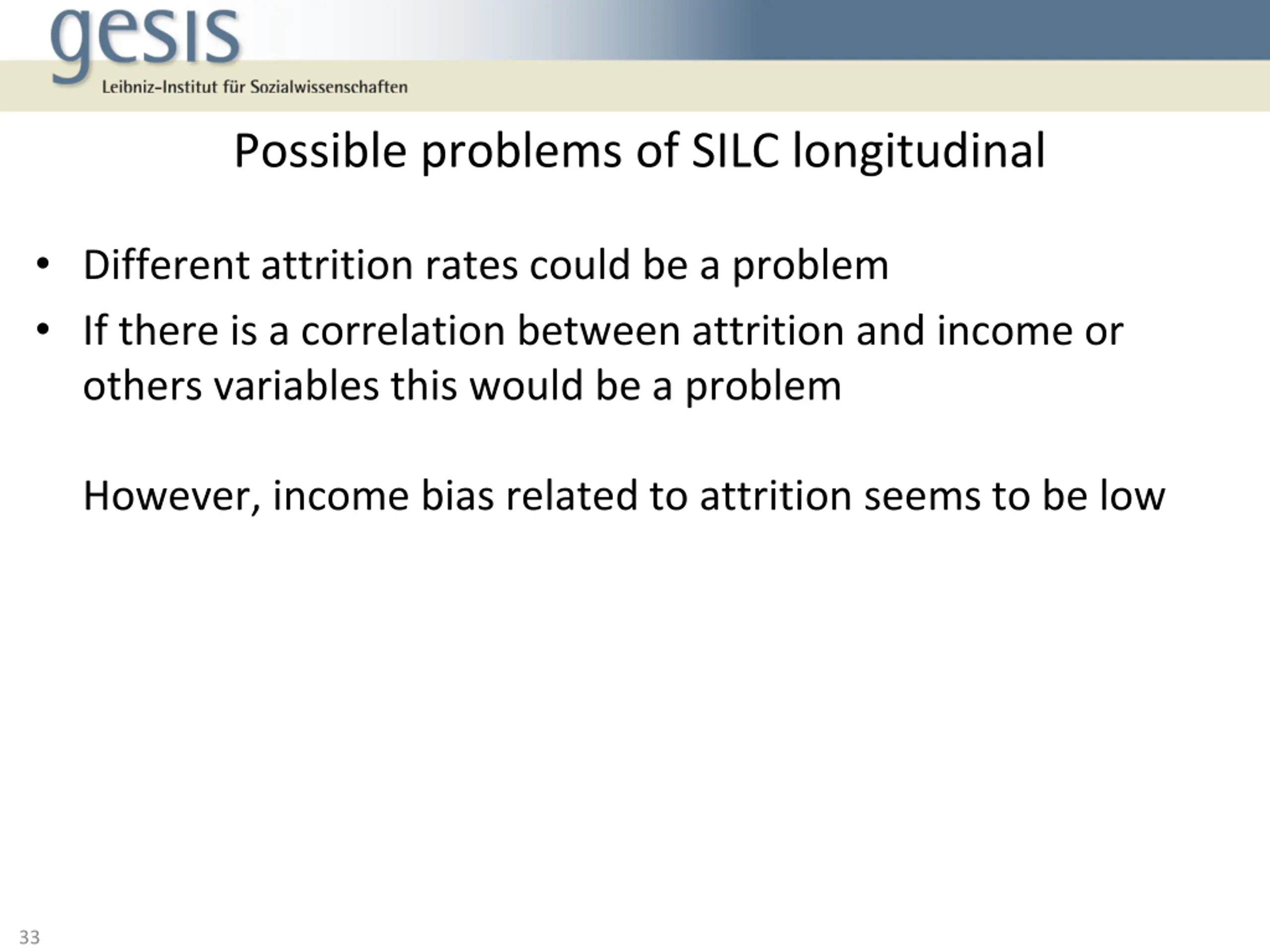 gesis
Leibniz-Institut für Sozialwissenschaften

Possible problems of SILC longitudinal

• Different attrition rates could be a problem
• If there is a correlation between attrition and income or others variables this would be a problem

However, income bias related to attrition seems to be low

33